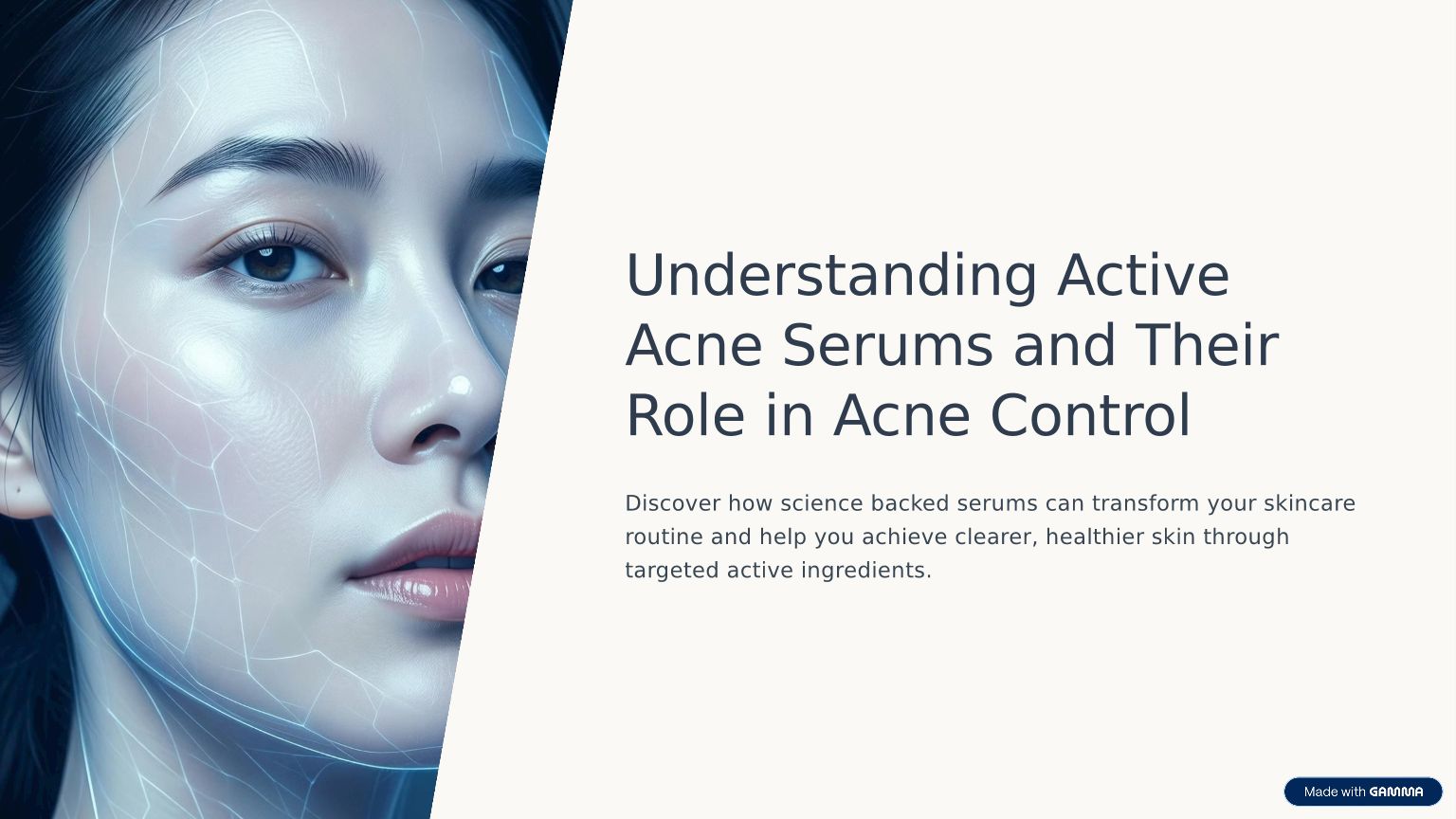 Understanding Active Acne Serums and Their Role in Acne Control

Discover how science backed serums can transform your skincare routine and help you achieve clearer, healthier skin through targeted active ingredients.

Made with GAMMA